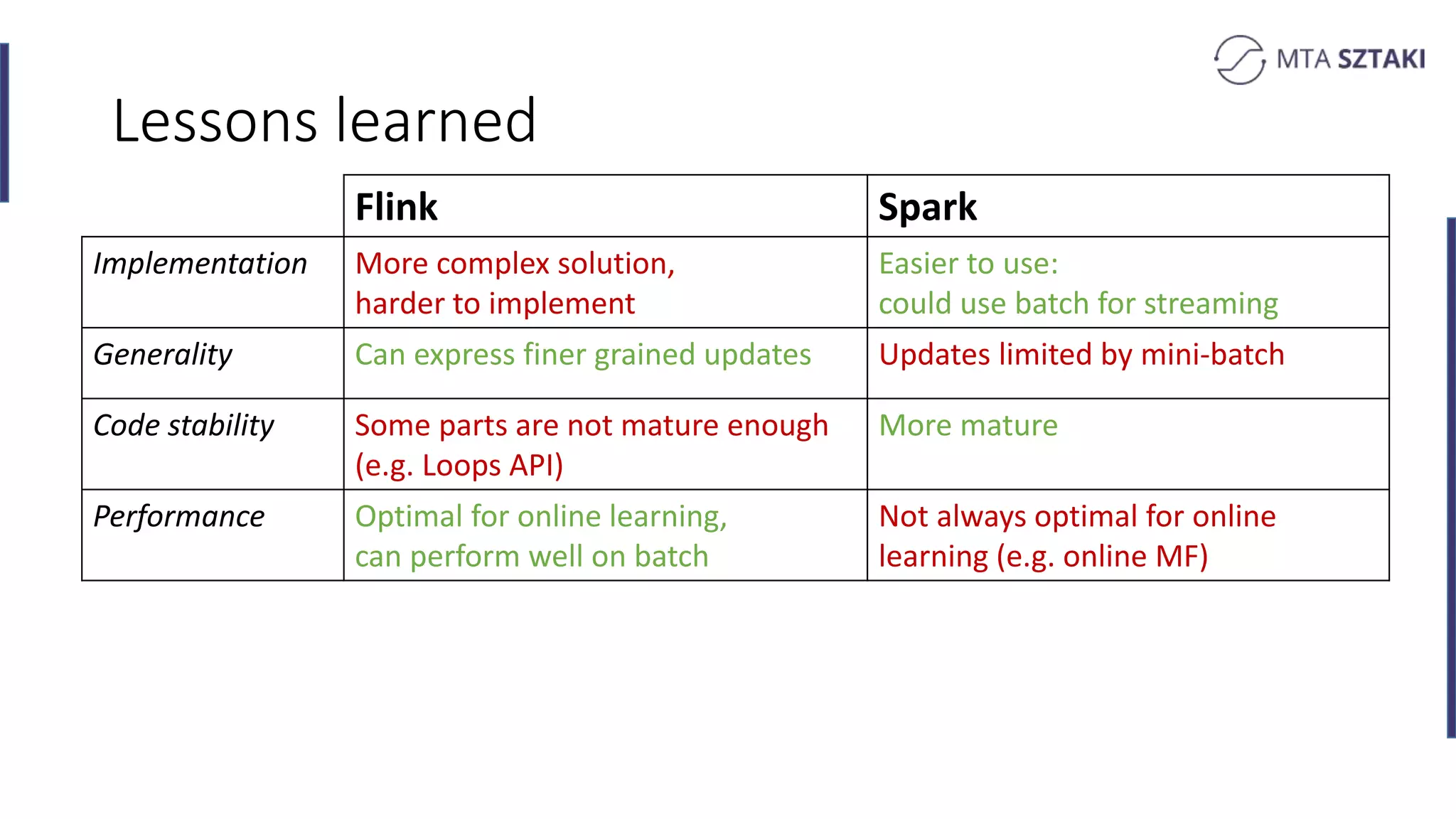 MTA SZTAKI

Lessons learned

| | Flink | Spark |
|---|---|---|
| Implementation | More complex solution, harder to implement | Easier to use: could use batch for streaming |
| Generality | Can express finer grained updates | Updates limited by mini-batch |
| Code stability | Some parts are not mature enough (e.g. Loops API) | More mature |
| Performance | Optimal for online learning, can perform well on batch | Not always optimal for online learning (e.g. online MF) |